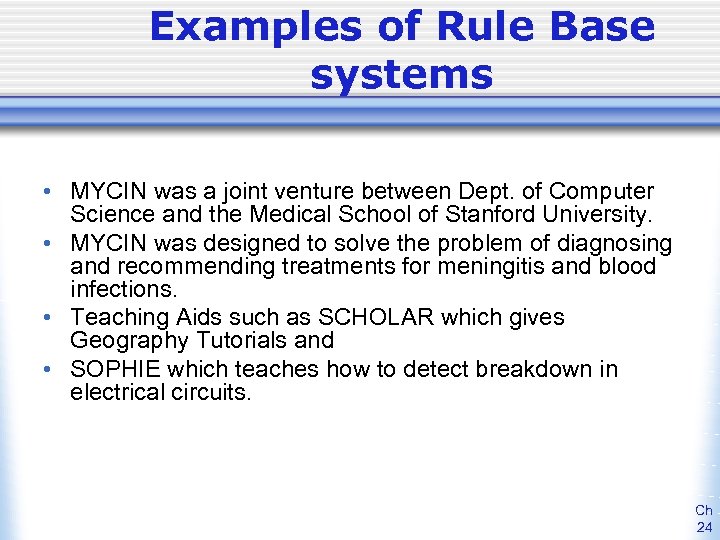 Examples of Rule Base systems

• MYCIN was a joint venture between Dept. of Computer Science and the Medical School of Stanford University.
• MYCIN was designed to solve the problem of diagnosing and recommending treatments for meningitis and blood infections.
• Teaching Aids such as SCHOLAR which gives Geography Tutorials and
• SOPHIE which teaches how to detect breakdown in electrical circuits.

Ch 24